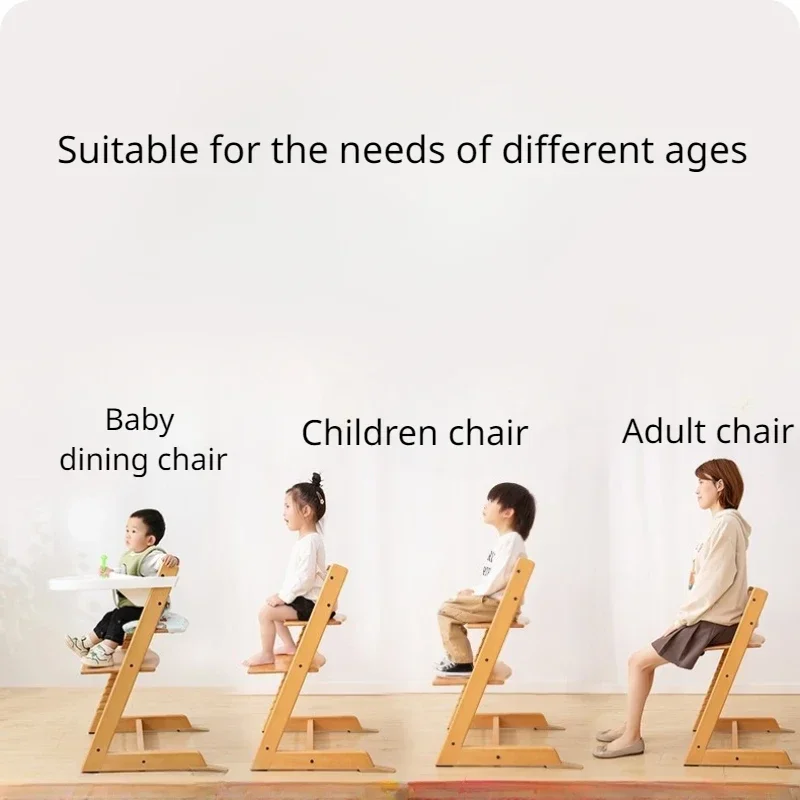 Suitable for the needs of different ages

Baby dining chair

Children chair

Adult chair